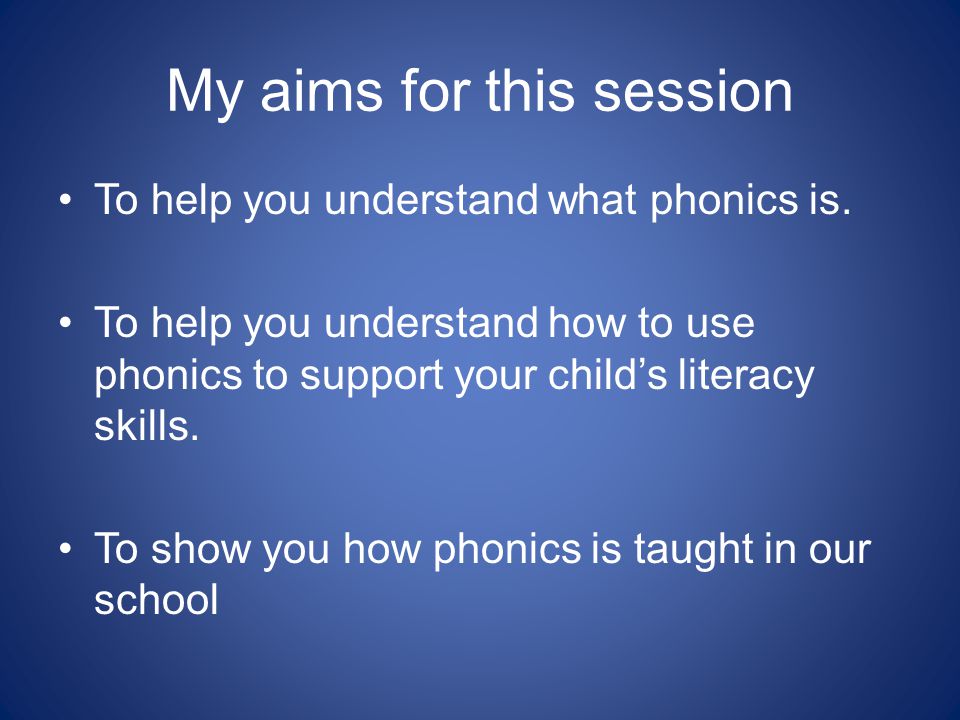 My aims for this session

• To help you understand what phonics is.

• To help you understand how to use phonics to support your child’s literacy skills.

• To show you how phonics is taught in our school